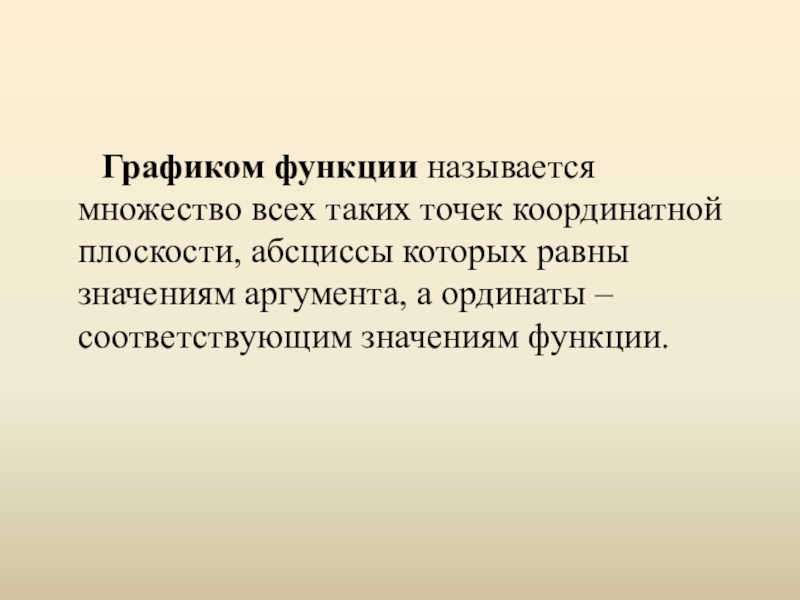 Графиком функции называется множество всех таких точек координатной плоскости, абсциссы которых равны значениям аргумента, а ординаты – соответствующим значениям функции.